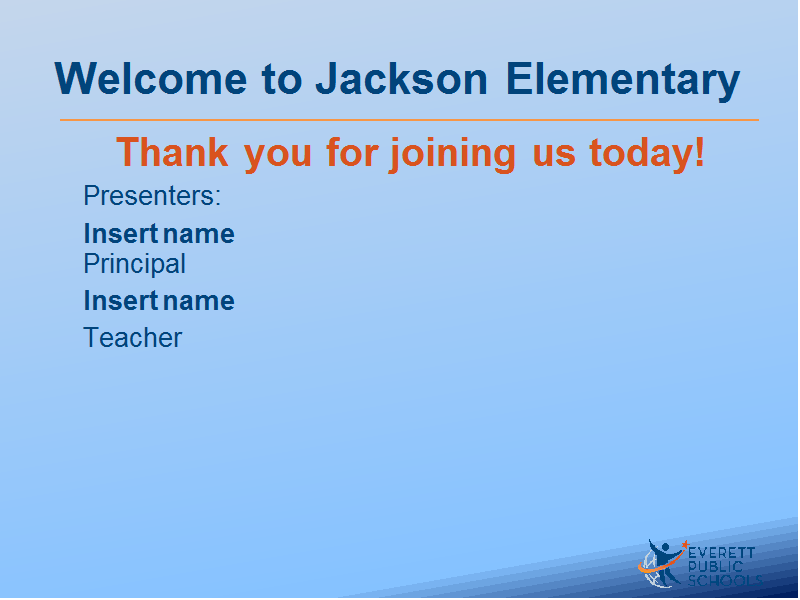 Welcome to Jackson Elementary

Thank you for joining us today!

Presenters:

Insert name
Principal

Insert name
Teacher

EVERETT PUBLIC SCHOOLS